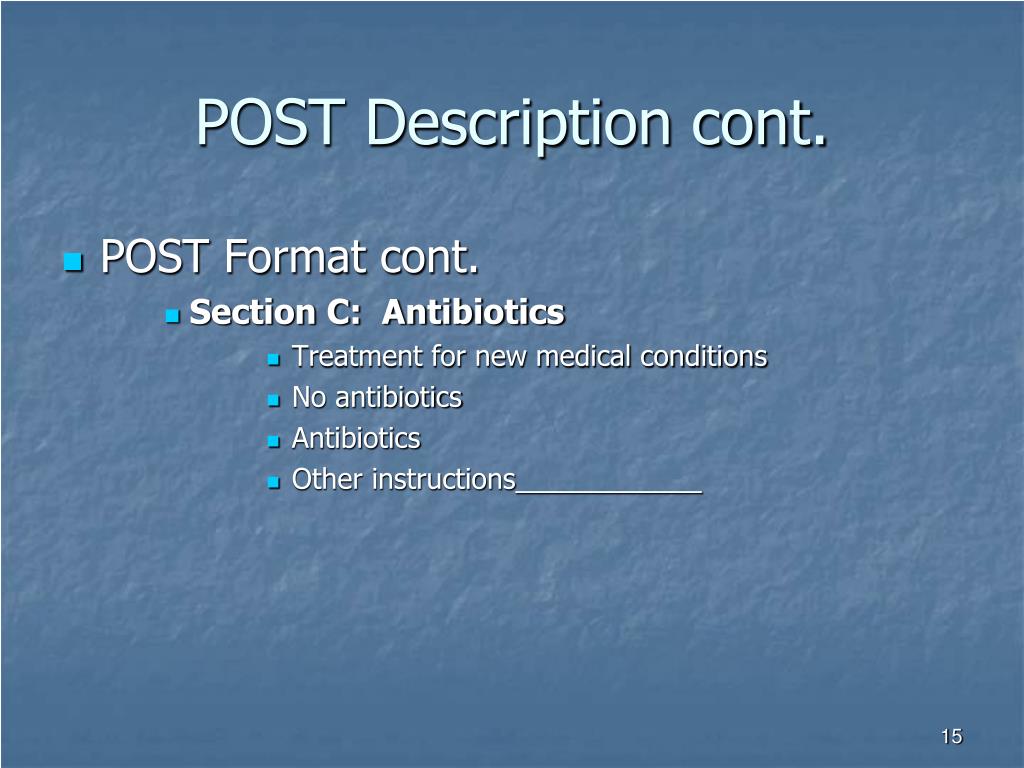 POST Description cont.

POST Format cont.

Section C: Antibiotics

Treatment for new medical conditions

No antibiotics

Antibiotics

Other instructions____________

15